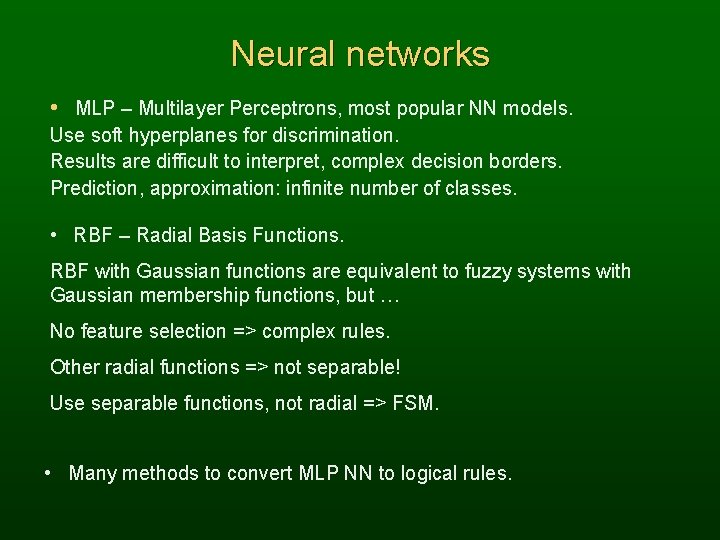 Neural networks

• MLP – Multilayer Perceptrons, most popular NN models.
Use soft hyperplanes for discrimination.
Results are difficult to interpret, complex decision borders.
Prediction, approximation: infinite number of classes.

• RBF – Radial Basis Functions.

RBF with Gaussian functions are equivalent to fuzzy systems with Gaussian membership functions, but …

No feature selection => complex rules.

Other radial functions => not separable!

Use separable functions, not radial => FSM.

• Many methods to convert MLP NN to logical rules.